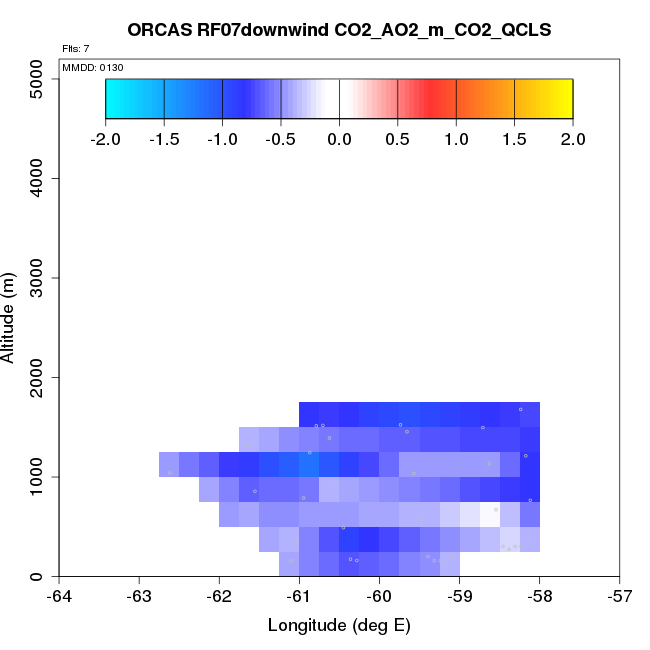 ORCAS RF07downwind CO2_AO2_m_CO2_QCLS

Flts: 7

MMDD: 0130

-2.0 -1.5 -1.0 -0.5 0.0 0.5 1.0 1.5 2.0

Altitude (m)

5000
4000
3000
2000
1000
0

-64 -63 -62 -61 -60 -59 -58 -57

Longitude (deg E)